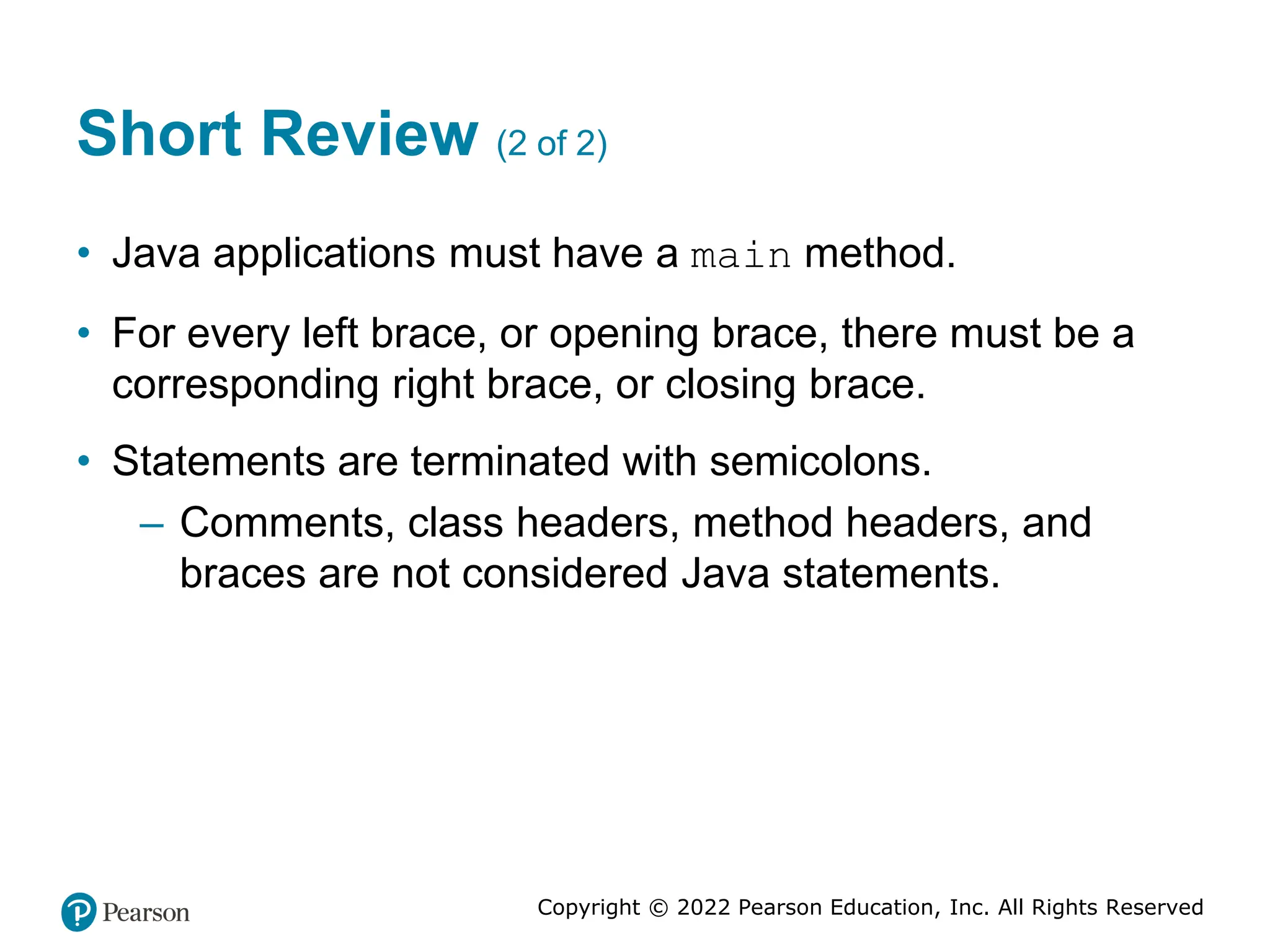 Short Review (2 of 2)

• Java applications must have a main method.

• For every left brace, or opening brace, there must be a corresponding right brace, or closing brace.

• Statements are terminated with semicolons.
– Comments, class headers, method headers, and braces are not considered Java statements.

Pearson

Copyright © 2022 Pearson Education, Inc. All Rights Reserved